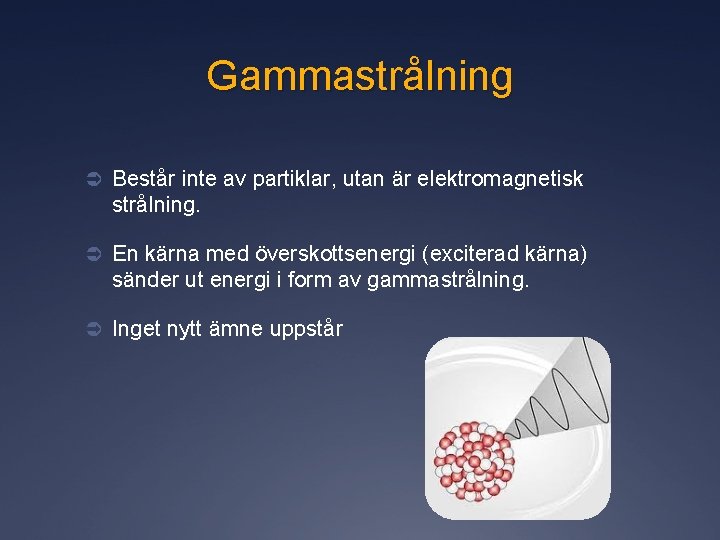 Gammastrålning

➲ Består inte av partiklar, utan är elektromagnetisk strålning.

➲ En kärna med överskottsenergi (exciterad kärna) sänder ut energi i form av gammastrålning.

➲ Inget nytt ämne uppstår